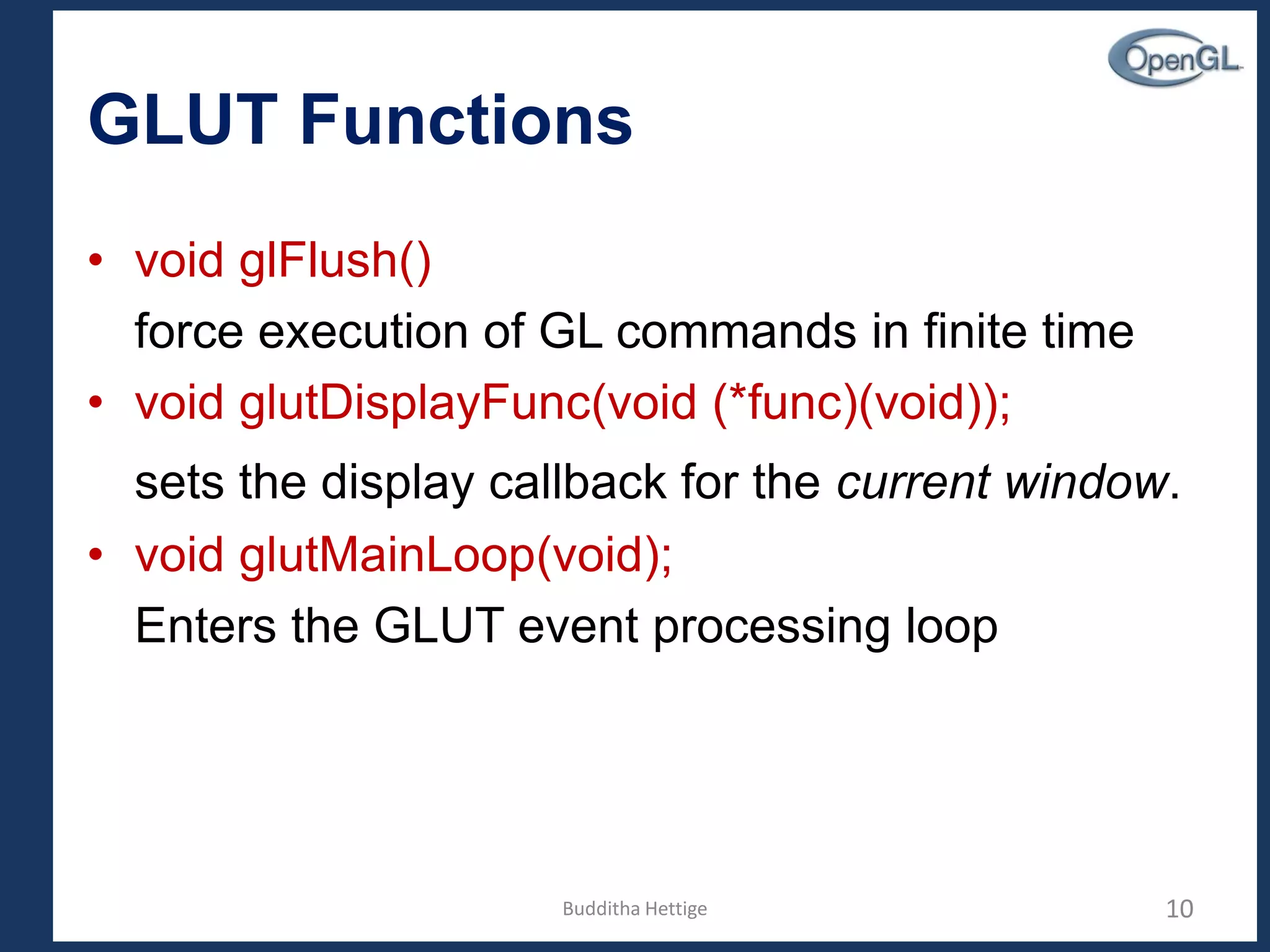 OpenGL

GLUT Functions

• void glFlush()
force execution of GL commands in finite time

• void glutDisplayFunc(void (*func)(void));
sets the display callback for the current window.

• void glutMainLoop(void);
Enters the GLUT event processing loop

Budditha Hettige

10